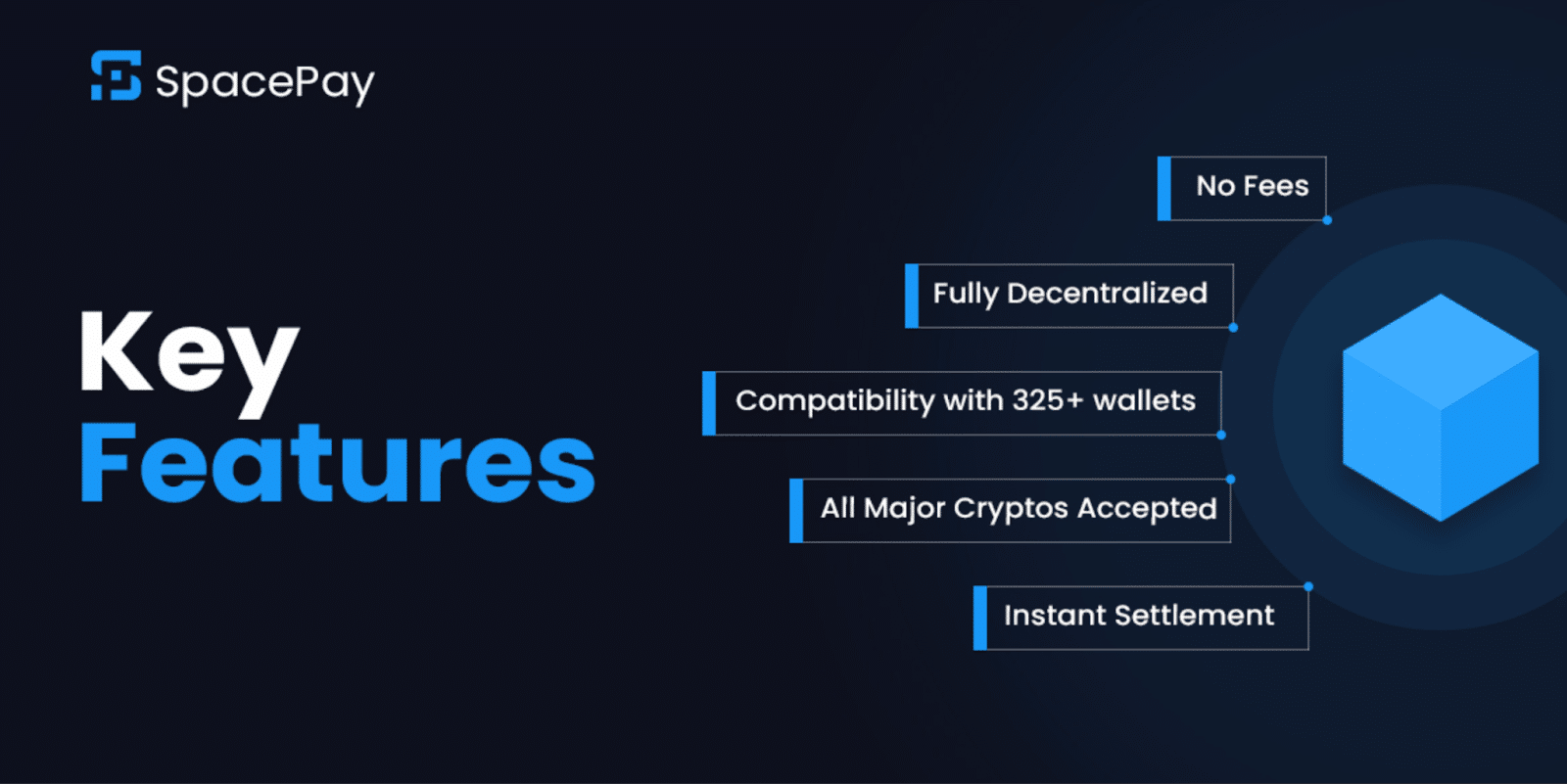 SpacePay

Key
Features

No Fees

Fully Decentralized

Compatibility with 325+ wallets

All Major Cryptos Accepted

Instant Settlement